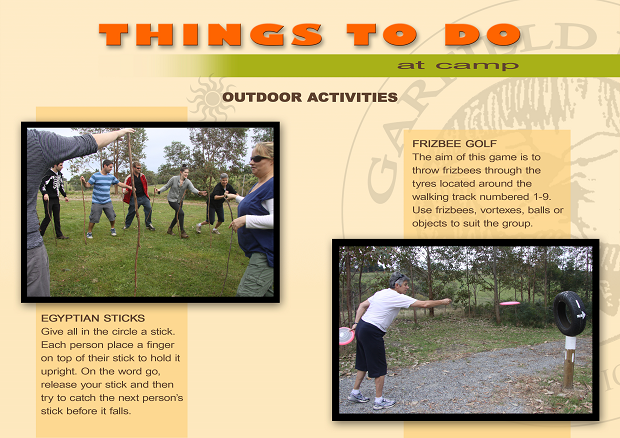 THINGS TO DO

at camp

OUTDOOR ACTIVITIES

FRIZBEE GOLF
The aim of this game is to throw frizbees through the tyres located around the walking track numbered 1-9. Use frizbees, vortexes, balls or objects to suit the group.

EGYPTIAN STICKS
Give all in the circle a stick. Each person place a finger on top of their stick to hold it upright. On the word go, release your stick and then try to catch the next person's stick before it falls.